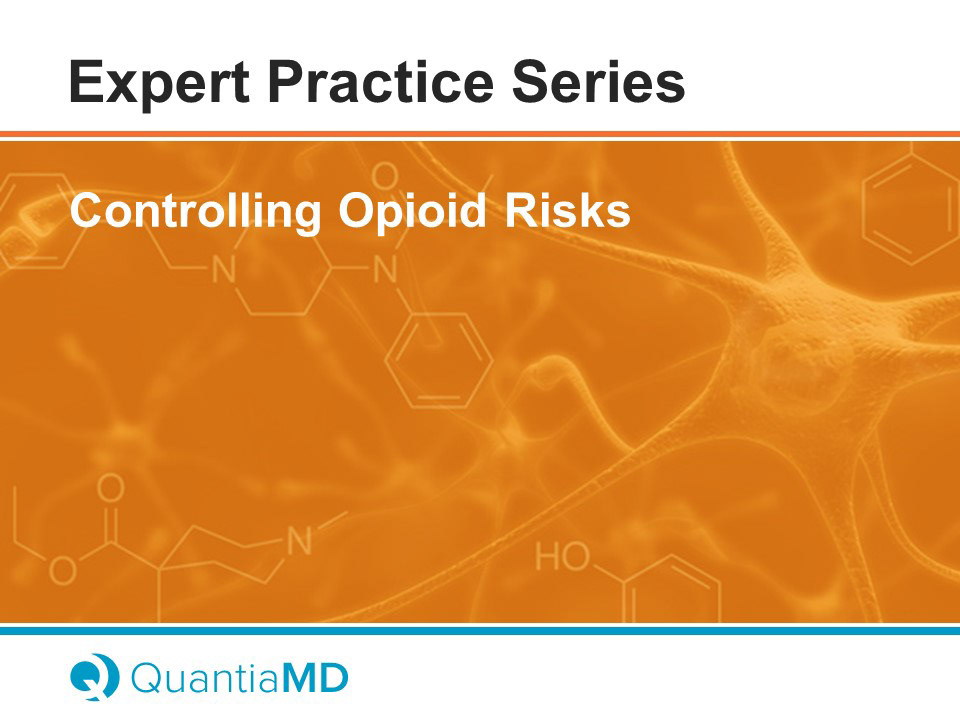 Expert Practice Series

Controlling Opioid Risks

QuantiaMD